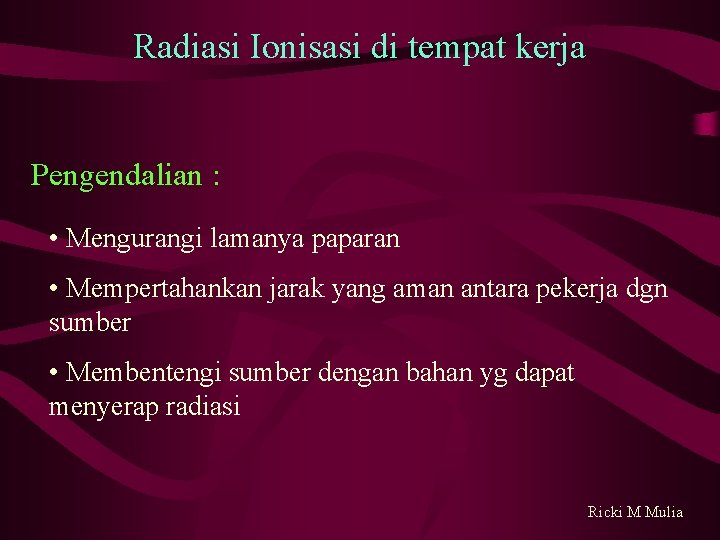 Radiasi Ionisasi di tempat kerja

Pengendalian :

• Mengurangi lamanya paparan

• Mempertahankan jarak yang aman antara pekerja dgn sumber

• Membentengi sumber dengan bahan yg dapat menyerap radiasi

Ricki M Mulia